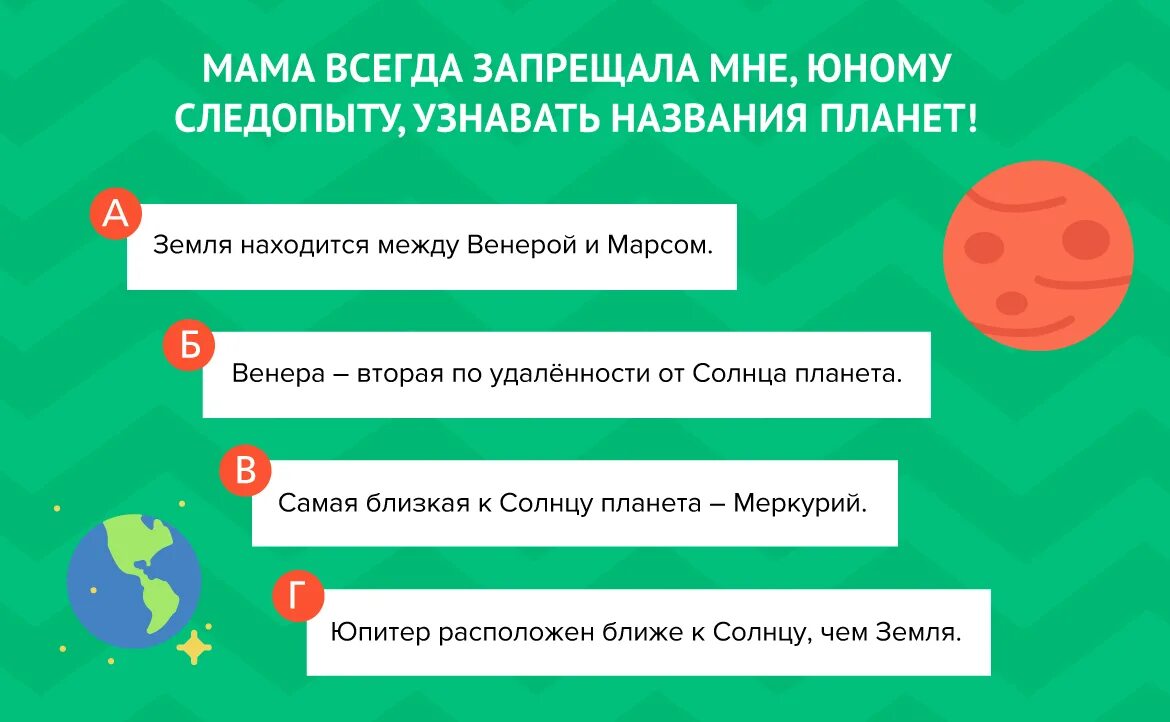 МАМА ВСЕГДА ЗАПРЕЩАЛА МНЕ, ЮНОМУ СЛЕДОПЫТУ, УЗНАВАТЬ НАЗВАНИЯ ПЛАНЕТ!

А
Земля находится между Венерой и Марсом.

Б
Венера – вторая по удалённости от Солнца планета.

В
Самая близкая к Солнцу планета – Меркурий.

Г
Юпитер расположен ближе к Солнцу, чем Земля.